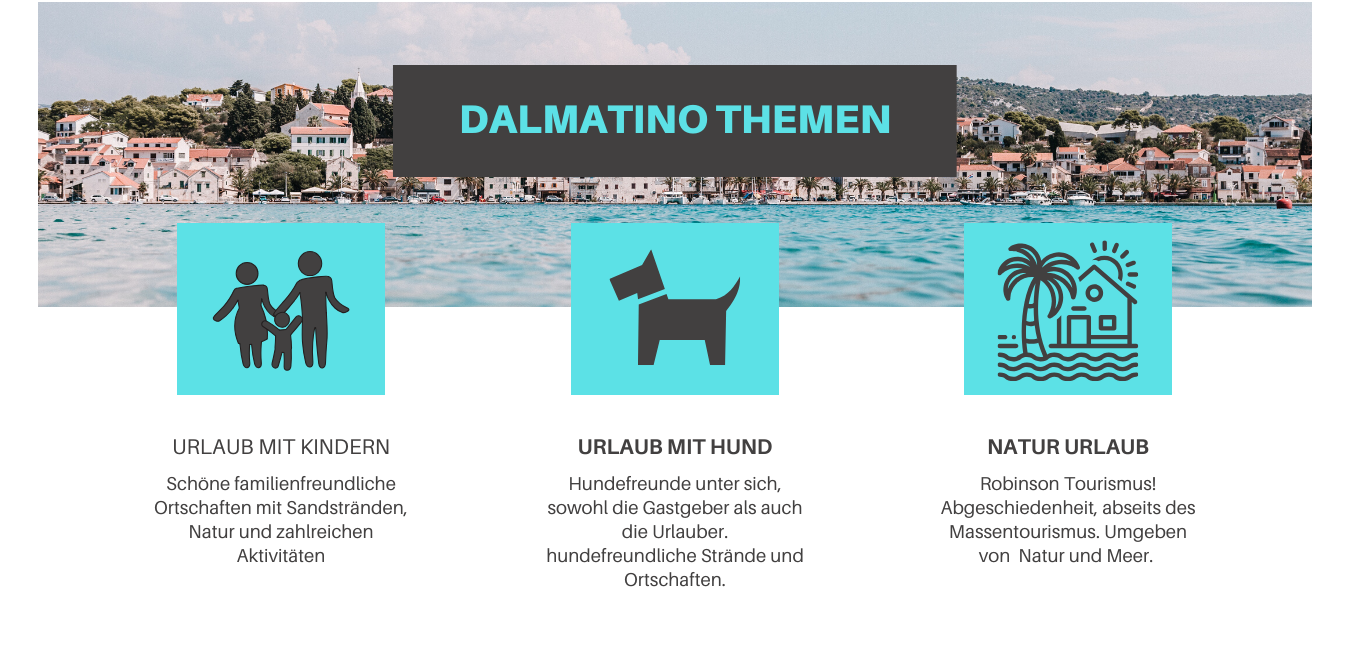 DALMATINO THEMEN

URLAUB MIT KINDERN

Schöne familienfreundliche Ortschaften mit Sandstränden, Natur und zahlreichen Aktivitäten

URLAUB MIT HUND

Hundefreunde unter sich, sowohl die Gastgeber als auch die Urlauber. hundefreundliche Strände und Ortschaften.

NATUR URLAUB

Robinson Tourismus! Abgeschiedenheit, abseits des Massentourismus. Umgeben von Natur und Meer.